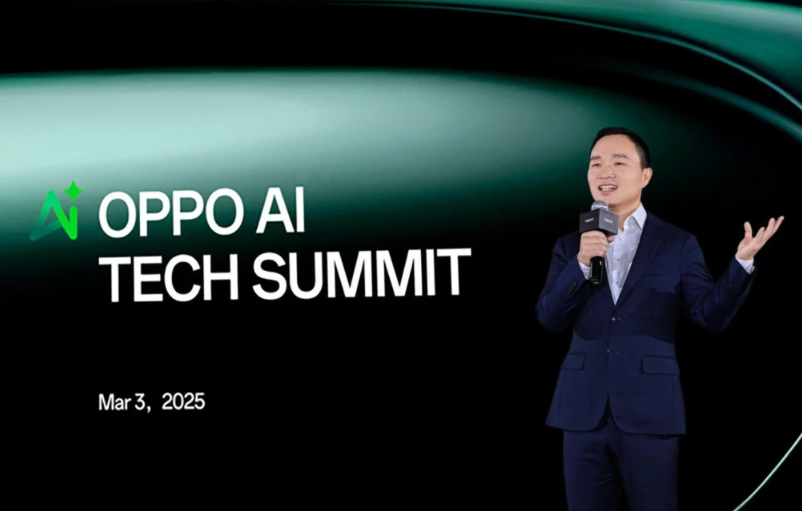 OPPO AI
TECH SUMMIT

Mar 3, 2025